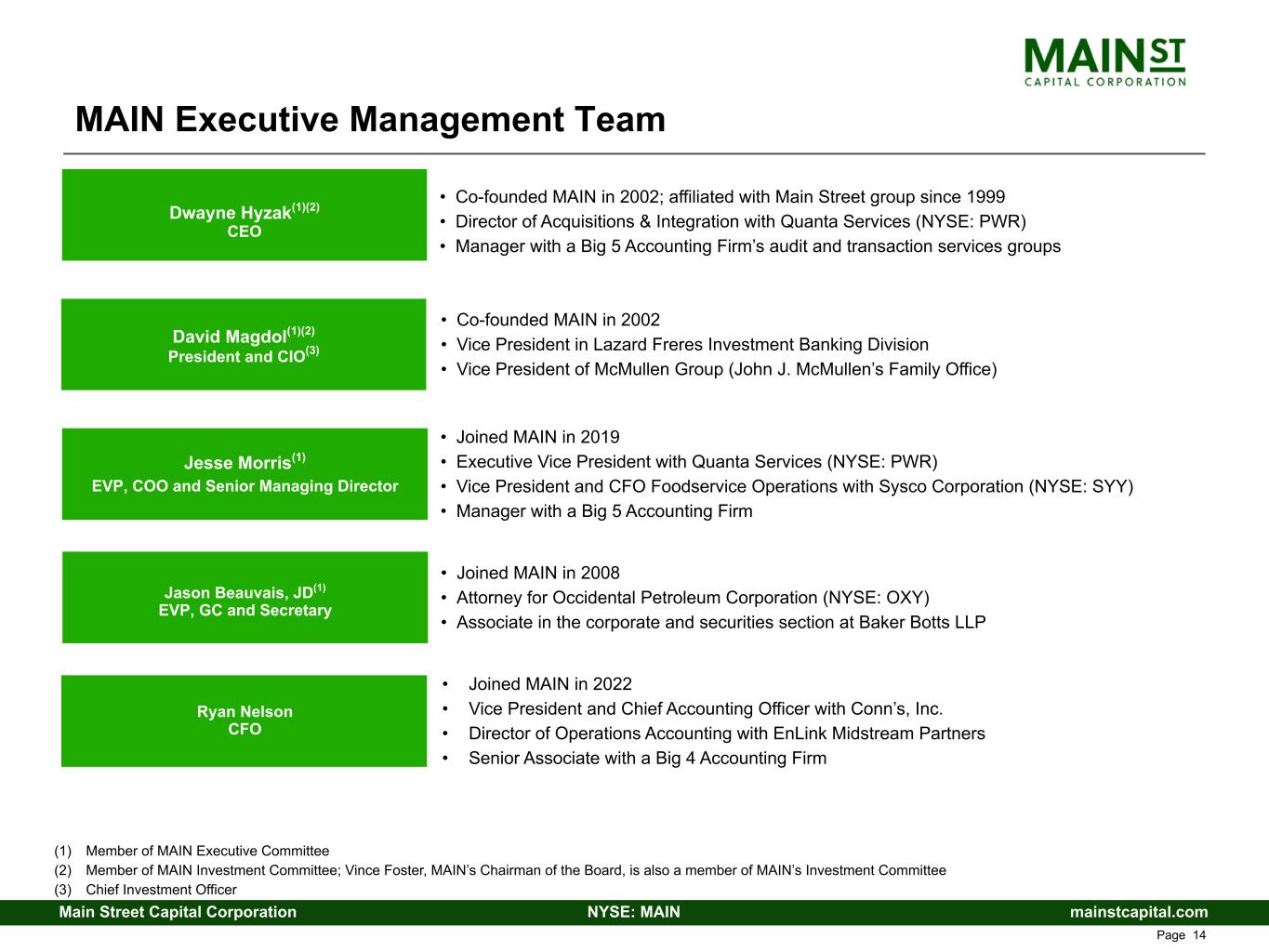 MAIN ST
CAPITAL CORPORATION

MAIN Executive Management Team

Dwayne Hyzak$^{(1)(2)}$
CEO

• Co-founded MAIN in 2002; affiliated with Main Street group since 1999
• Director of Acquisitions & Integration with Quanta Services (NYSE: PWR)
• Manager with a Big 5 Accounting Firm's audit and transaction services groups

David Magdol$^{(1)(2)}$
President and CIO$^{(3)}$

• Co-founded MAIN in 2002
• Vice President in Lazard Freres Investment Banking Division
• Vice President of McMullen Group (John J. McMullen's Family Office)

Jesse Morris$^{(1)}$
EVP, COO and Senior Managing Director

• Joined MAIN in 2019
• Executive Vice President with Quanta Services (NYSE: PWR)
• Vice President and CFO Foodservice Operations with Sysco Corporation (NYSE: SYY)
• Manager with a Big 5 Accounting Firm

Jason Beauvais, JD$^{(1)}$
EVP, GC and Secretary

• Joined MAIN in 2008
• Attorney for Occidental Petroleum Corporation (NYSE: OXY)
• Associate in the corporate and securities section at Baker Botts LLP

Ryan Nelson
CFO

• Joined MAIN in 2022
• Vice President and Chief Accounting Officer with Conn's, Inc.
• Director of Operations Accounting with EnLink Midstream Partners
• Senior Associate with a Big 4 Accounting Firm

(1) Member of MAIN Executive Committee
(2) Member of MAIN Investment Committee; Vince Foster, MAIN's Chairman of the Board, is also a member of MAIN's Investment Committee
(3) Chief Investment Officer

Main Street Capital Corporation NYSE: MAIN mainstcapital.com
Page 14